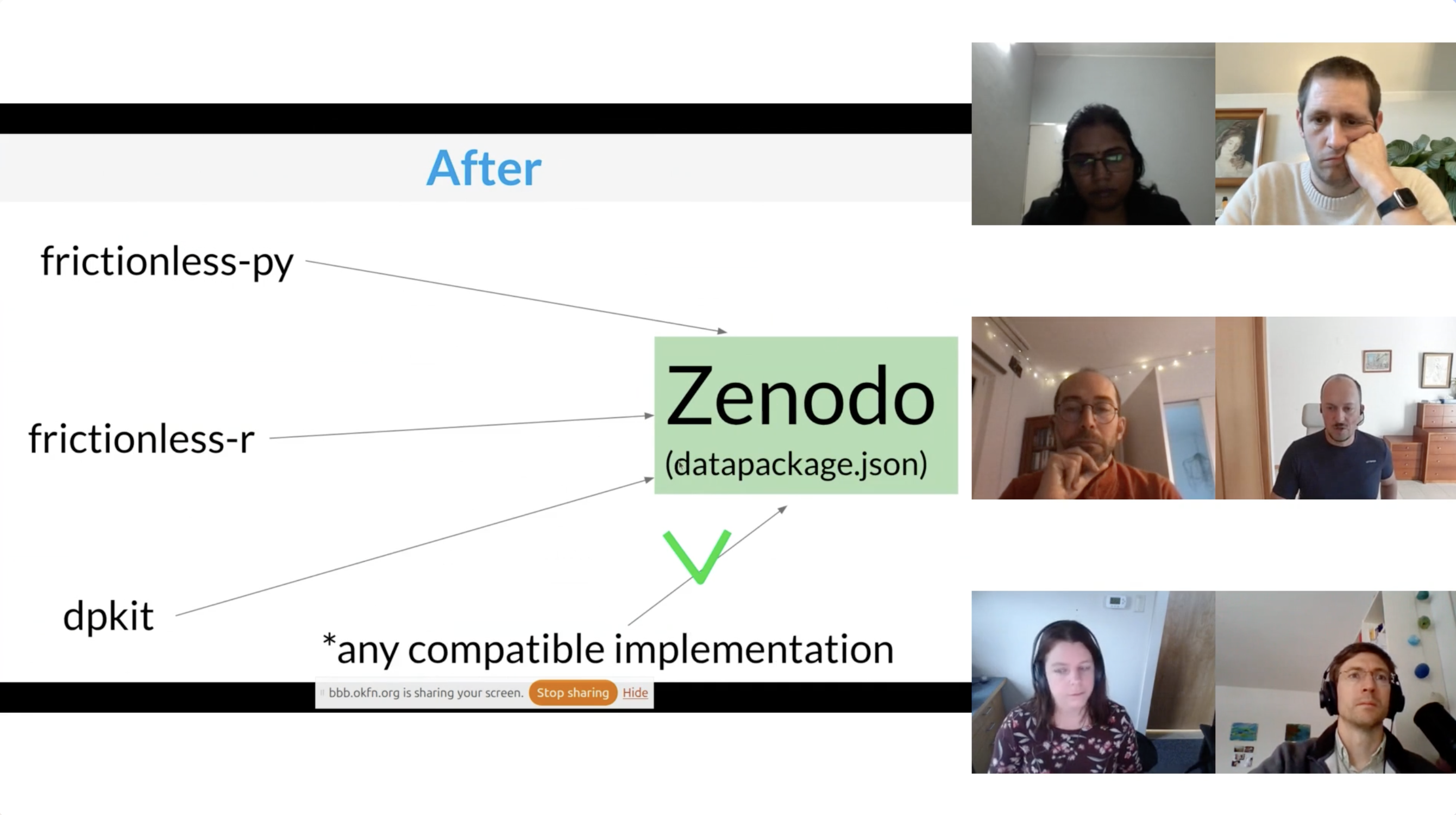 After

frictionless-py

frictionless-r

dpkit

Zenodo
(datapackage.json)

*any compatible implementation

bbb.okfn.org is sharing your screen. Stop sharing Hide